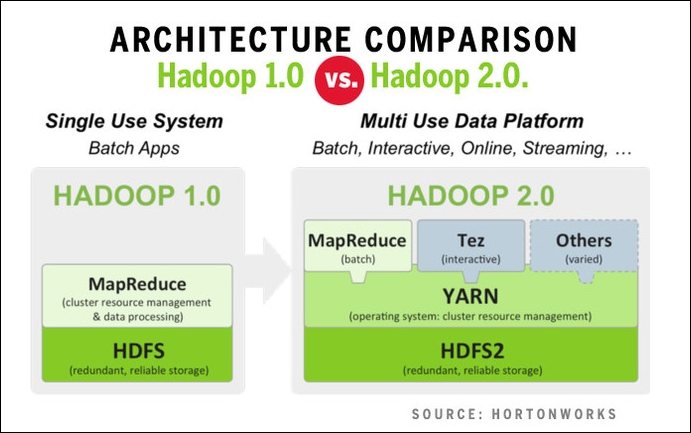 ARCHITECTURE COMPARISON
Hadoop 1.0 vs. Hadoop 2.0.

Single Use System
Batch Apps

HADOOP 1.0

MapReduce
(cluster resource management & data processing)

HDFS
(redundant, reliable storage)

Multi Use Data Platform
Batch, Interactive, Online, Streaming, …

HADOOP 2.0

MapReduce
(batch)

Tez
(interactive)

Others
(varied)

YARN
(operating system: cluster resource management)

HDFS2
(redundant, reliable storage)

SOURCE: HORTONWORKS